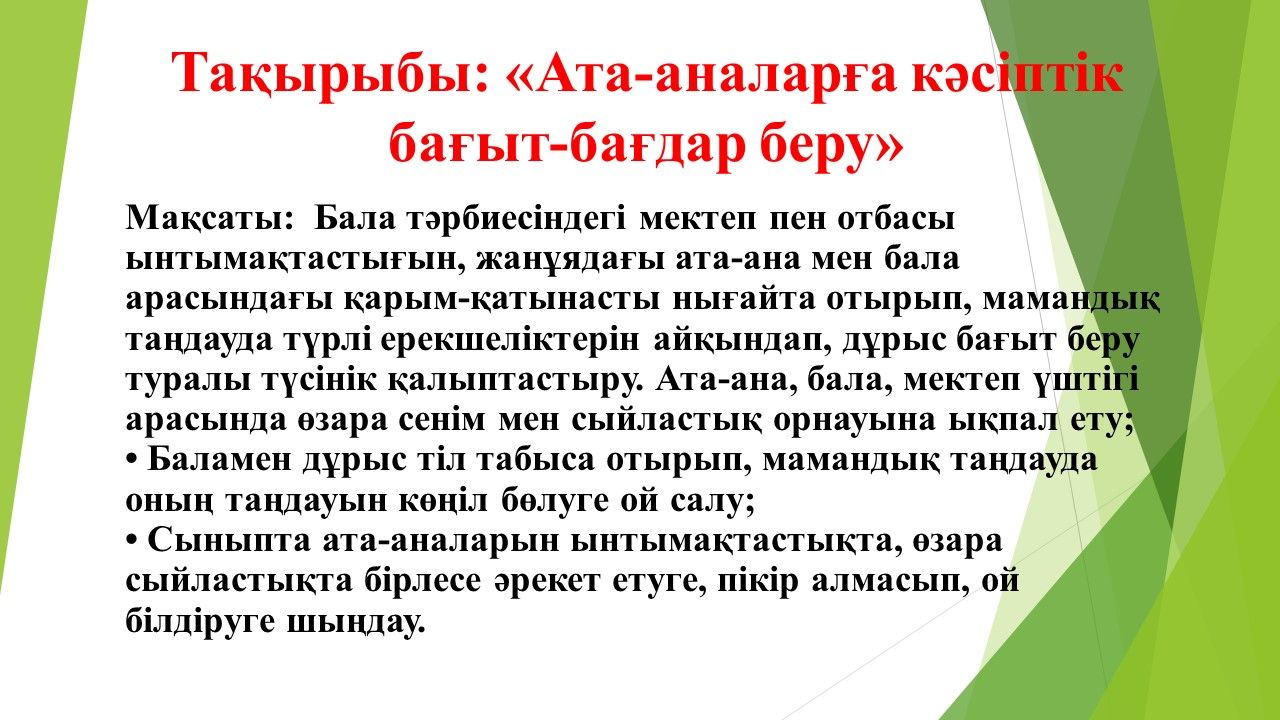 Тақырыбы: «Ата-аналарға кәсіптік бағыт-бағдар беру»

Мақсаты: Бала тәрбиесіндегі мектеп пен отбасы ынтымақтастығын, жанұядағы ата-ана мен бала арасындағы қарым-қатынасты нығайта отырып, мамандық таңдауда түрлі ерекшеліктерін айқындап, дұрыс бағыт беру туралы түсінік қалыптастыру. Ата-ана, бала, мектеп үштігі арасында өзара сенім мен сыйластық орнауына ықпал ету;
• Баламен дұрыс тіл табыса отырып, мамандық таңдауда оның таңдауын көңіл бөлуге ой салу;
• Сыныпта ата-аналарын ынтымақтастықта, өзара сыйластықта бірлесе әрекет етуге, пікір алмасып, ой білдіруге шыңдау.